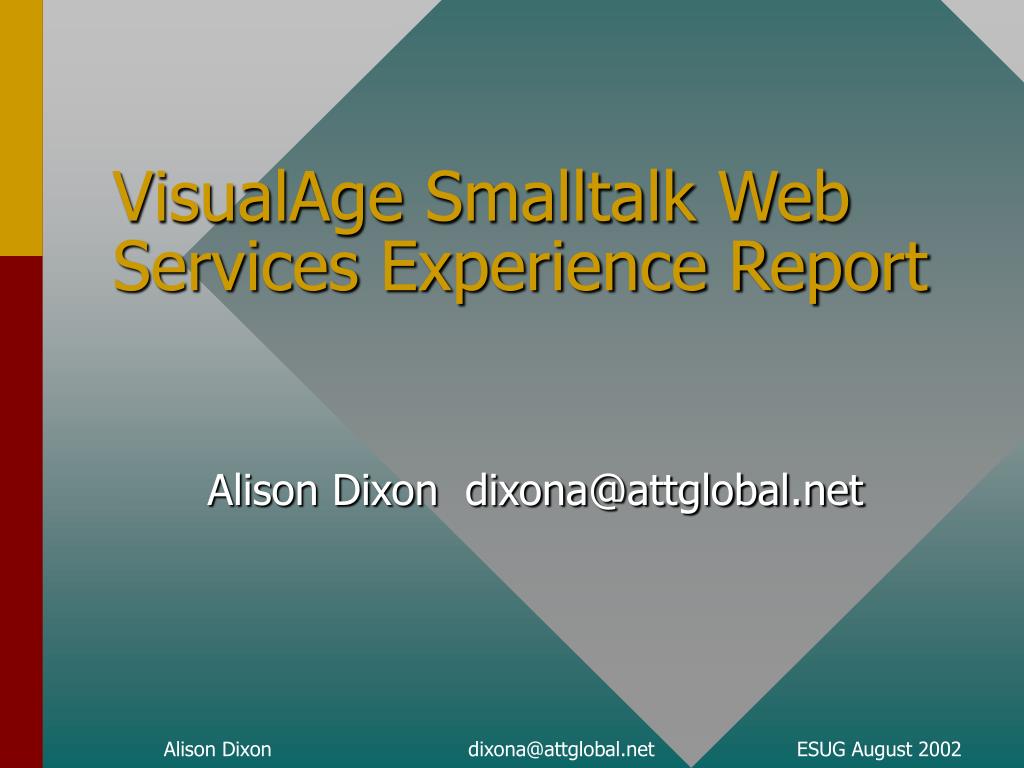 VisualAge Smalltalk Web Services Experience Report

Alison Dixon  dixona@attglobal.net

Alison Dixon
dixona@attglobal.net
ESUG August 2002